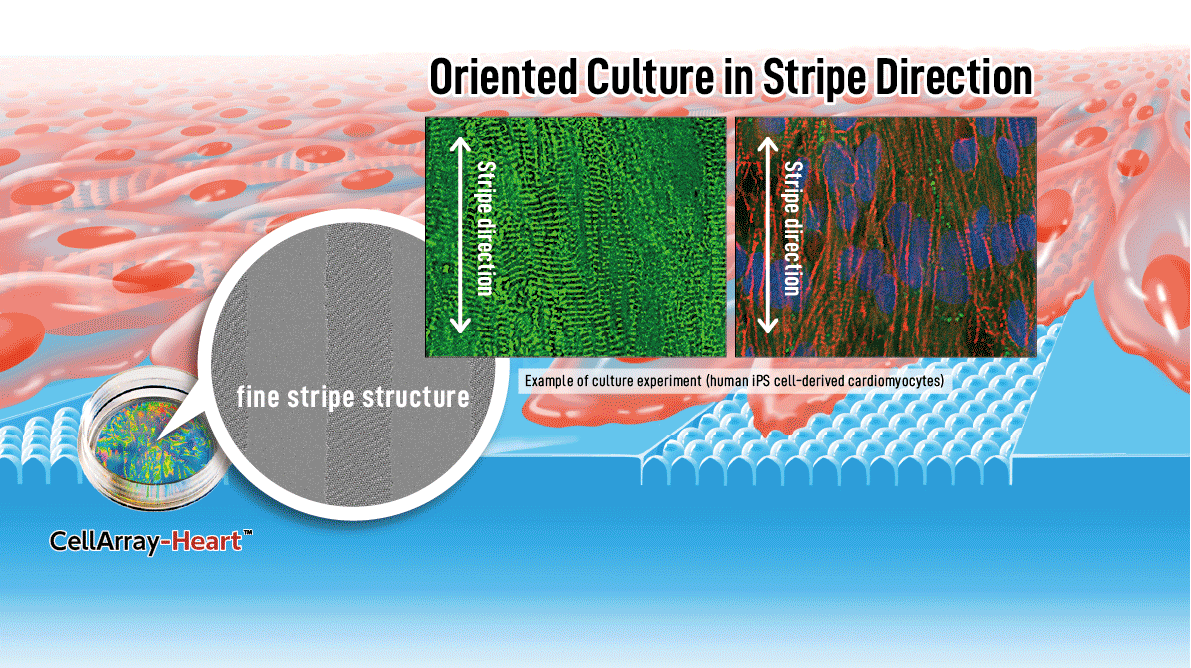 Oriented Culture in Stripe Direction

Stripe direction

Stripe direction

Example of culture experiment (human iPS cell-derived cardiomyocytes)

fine stripe structure

CellArray-Heart™